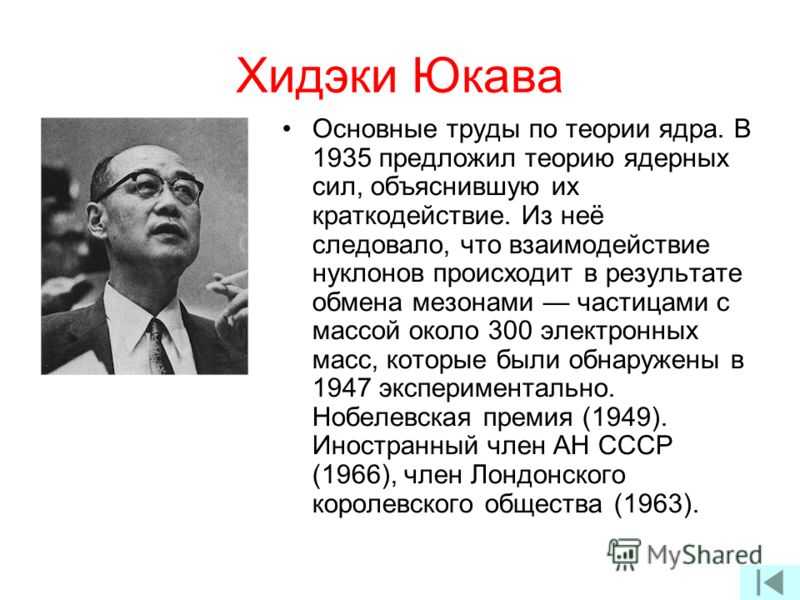 Хидэки Юкава

• Основные труды по теории ядра. В 1935 предложил теорию ядерных сил, объяснившую их краткодействие. Из неё следовало, что взаимодействие нуклонов происходит в результате обмена мезонами — частицами с массой около 300 электронных масс, которые были обнаружены в 1947 экспериментально. Нобелевская премия (1949). Иностранный член АН СССР (1966), член Лондонского королевского общества (1963).

MyShared